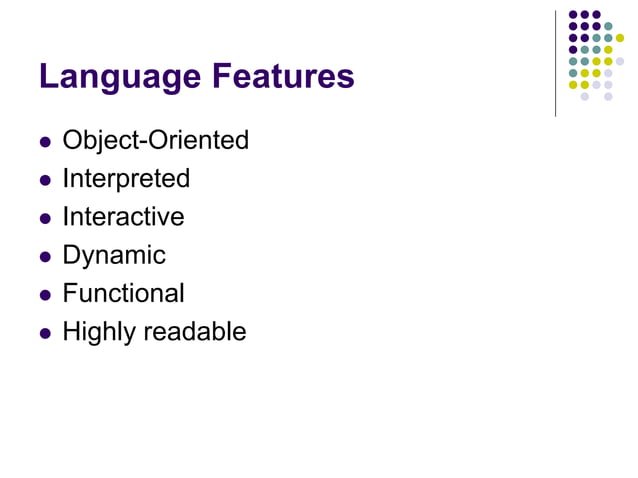 Language Features

- Object-Oriented
- Interpreted
- Interactive
- Dynamic
- Functional
- Highly readable